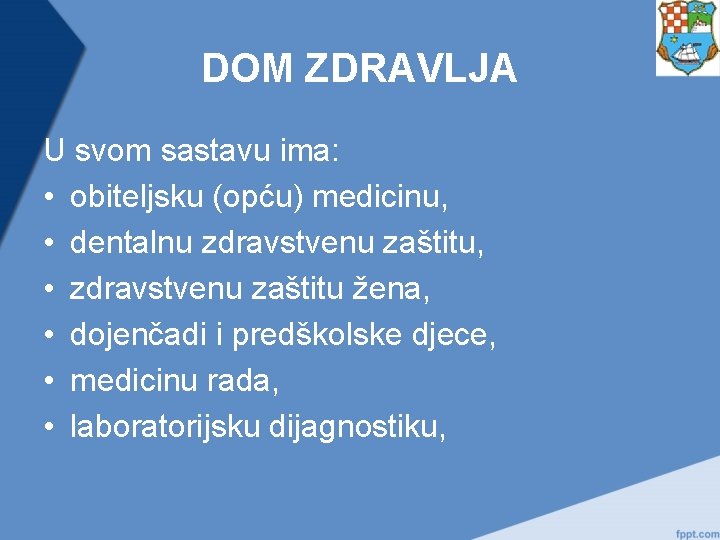 DOM ZDRAVLJA

U svom sastavu ima:
• obiteljsku (opću) medicinu,
• dentalnu zdravstvenu zaštitu,
• zdravstvenu zaštitu žena,
• dojenčadi i predškolske djece,
• medicinu rada,
• laboratorijsku dijagnostiku,

fppt.com